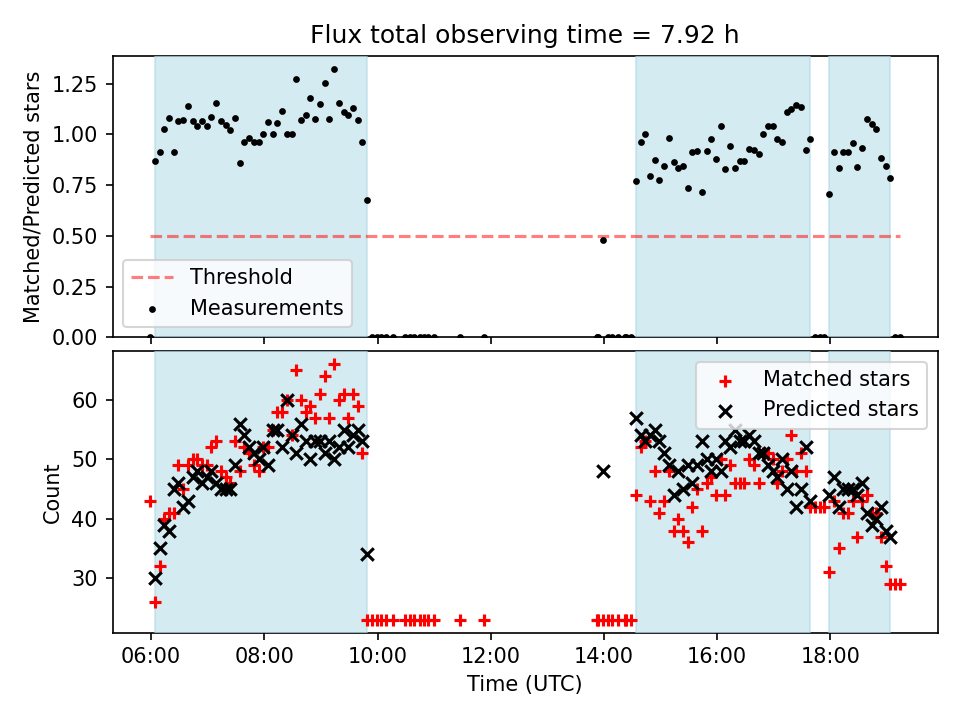 Flux total observing time = 7.92 h

Matched/Predicted stars

1.25
1.00
0.75
0.50
0.25
0.00

Threshold
Measurements

Count

60
50
40
30

Matched stars
Predicted stars

06:00
08:00
10:00
12:00
14:00
16:00
18:00

Time (UTC)